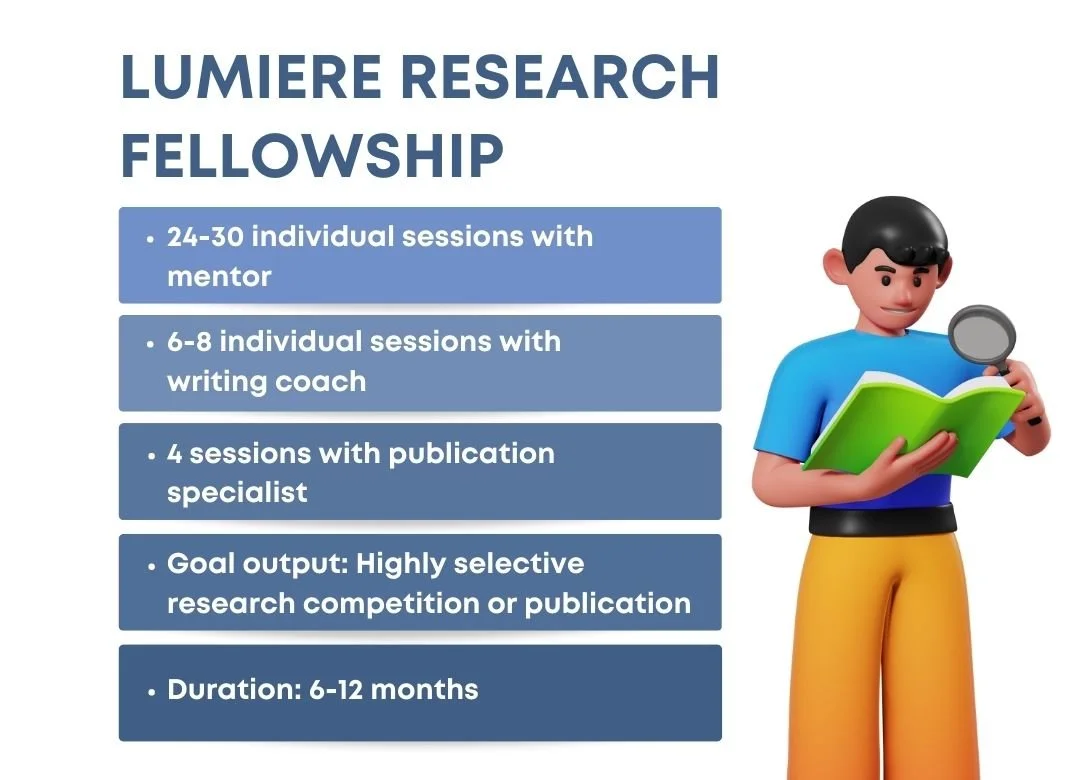 LUMIERE RESEARCH FELLOWSHIP

• 24-30 individual sessions with mentor

• 6-8 individual sessions with writing coach

• 4 sessions with publication specialist

• Goal output: Highly selective research competition or publication

• Duration: 6-12 months